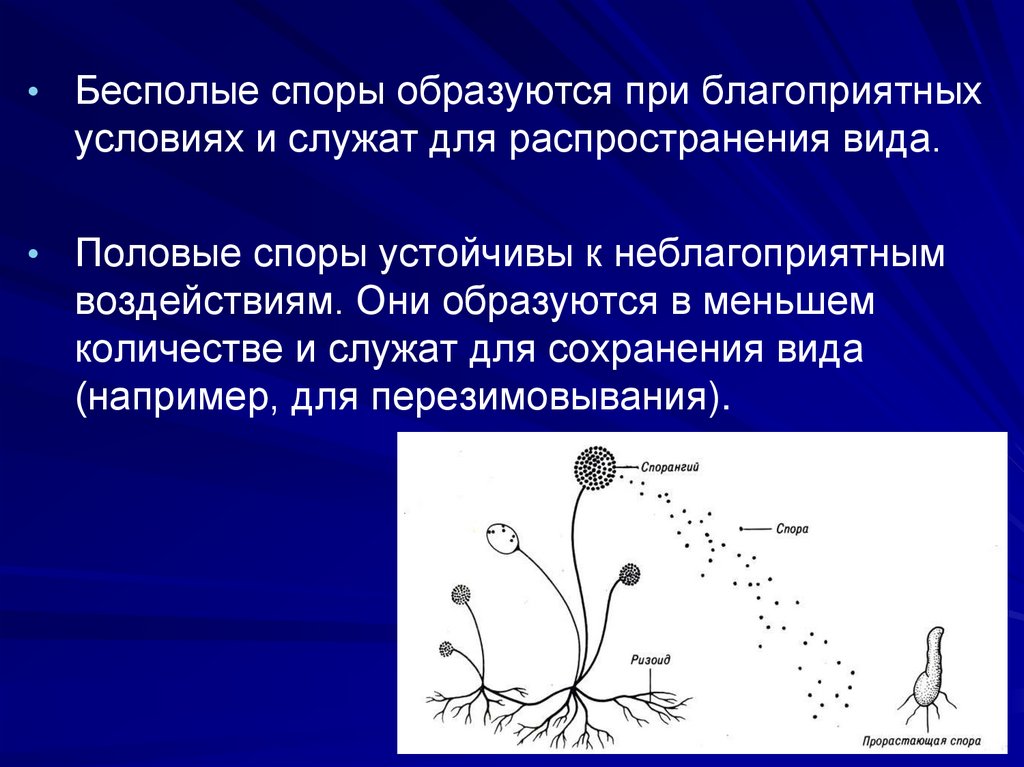 • Бесполые споры образуются при благоприятных условиях и служат для распространения вида.

• Половые споры устойчивы к неблагоприятным воздействиям. Они образуются в меньшем количестве и служат для сохранения вида (например, для перезимовывания).

Спорангий

Спора

Ризоид

Прорастающая спора